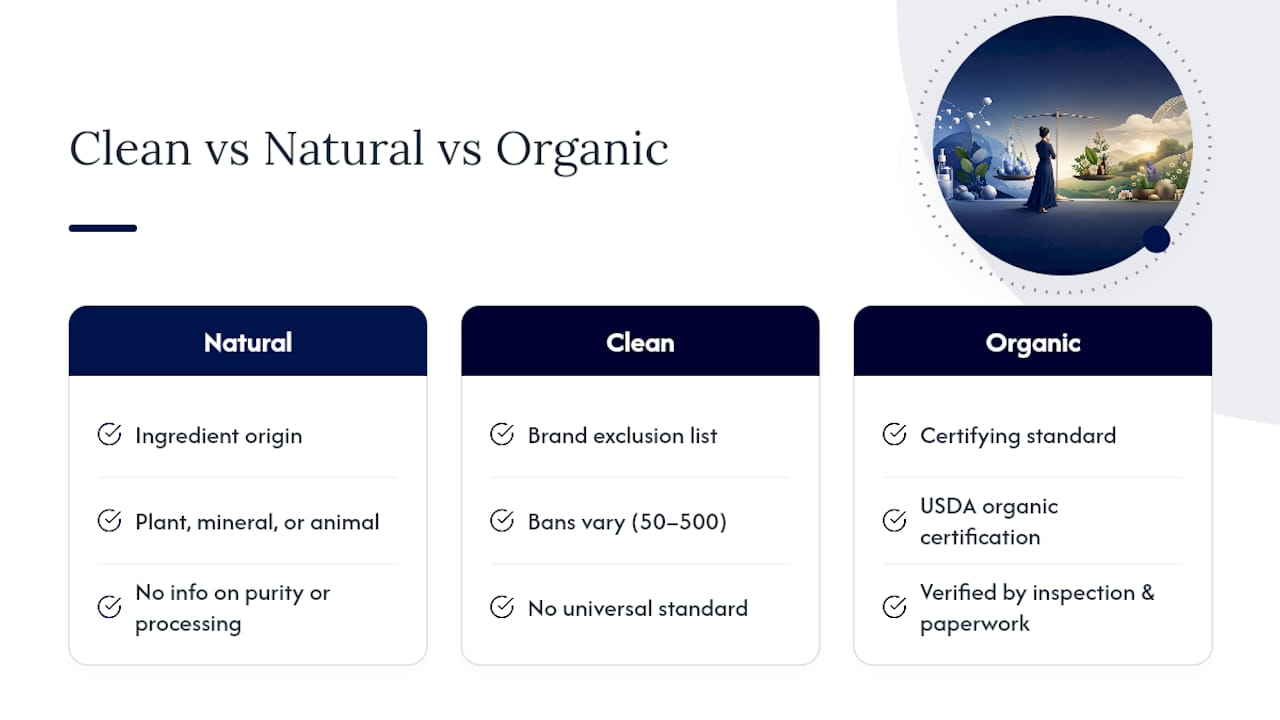 Clean vs Natural vs Organic

Natural

Ingredient origin

Plant, mineral, or animal

No info on purity or processing

Clean

Brand exclusion list

Bans vary (50–500)

No universal standard

Organic

Certifying standard

USDA organic certification

Verified by inspection & paperwork